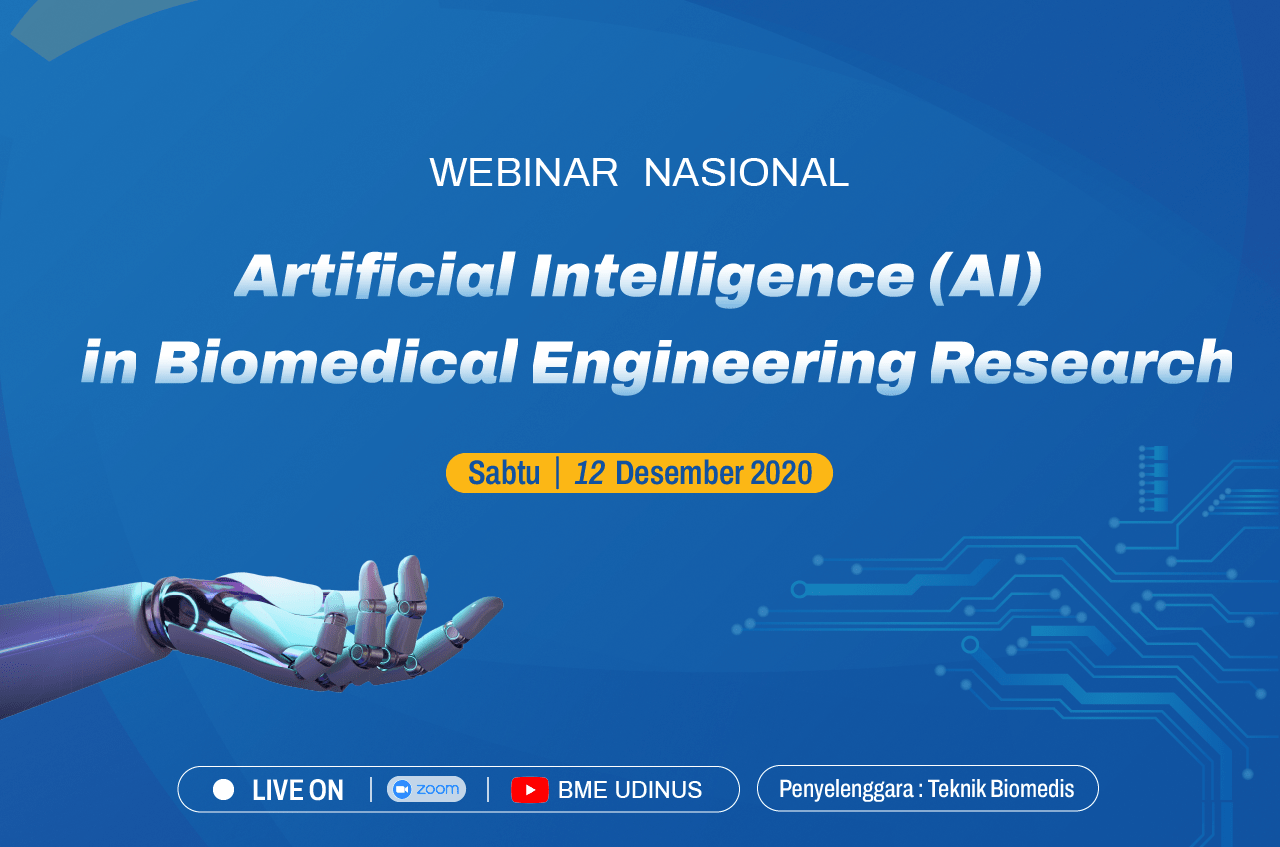 WEBINAR NASIONAL

Artificial Intelligence (AI) in Biomedical Engineering Research

Sabtu | 12 Desember 2020

LIVE ON | zoom | BME UDINUS

Penyelenggara : Teknik Biomedis